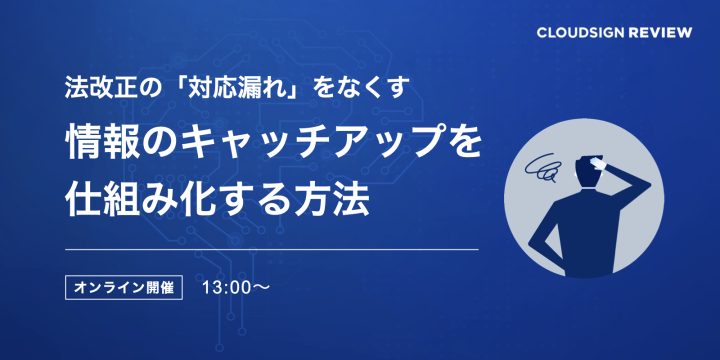 CLOUDSIGN REVIEW

法改正の「対応漏れ」をなくす

情報のキャッチアップを仕組み化する方法

オンライン開催

13:00〜